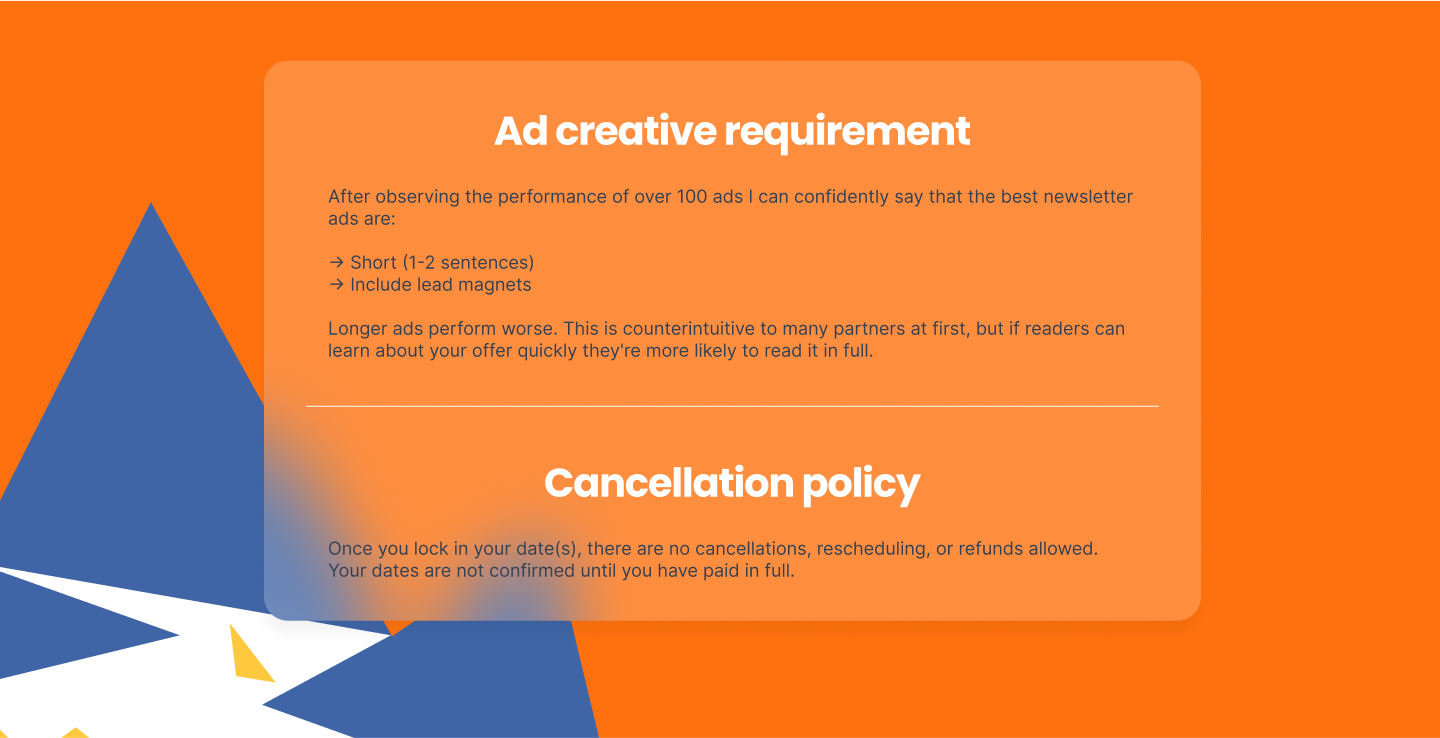 Ad creative requirement

After observing the performance of over 100 ads I can confidently say that the best newsletter ads are:

→ Short (1-2 sentences)
→ Include lead magnets

Longer ads perform worse. This is counterintuitive to many partners at first, but if readers can learn about your offer quickly they're more likely to read it in full.

Cancellation policy

Once you lock in your date(s), there are no cancellations, rescheduling, or refunds allowed. Your dates are not confirmed until you have paid in full.